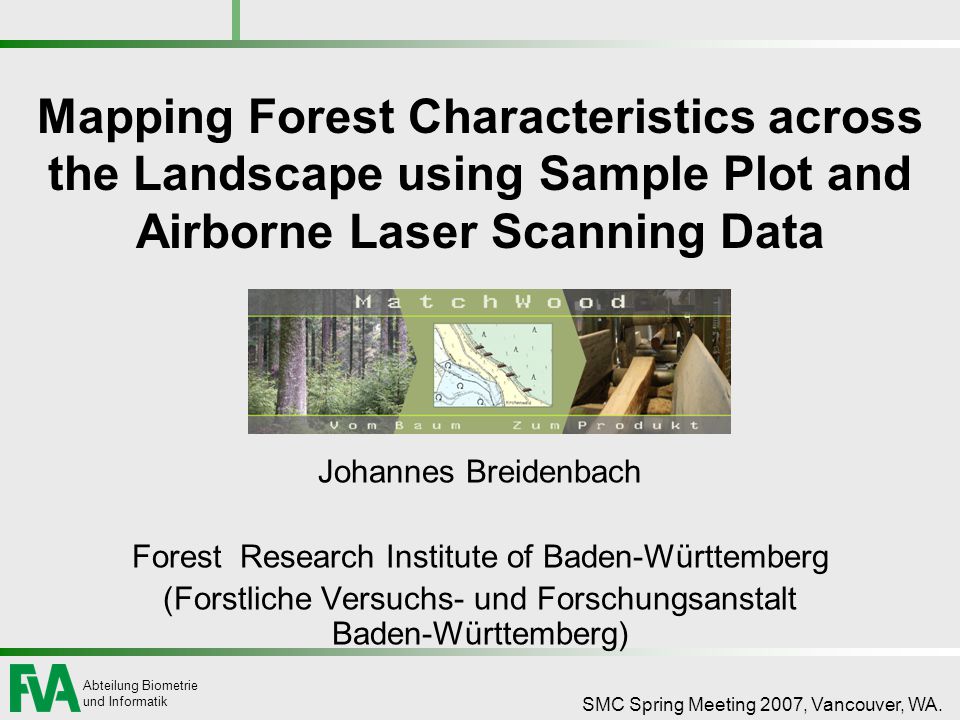 Mapping Forest Characteristics across the Landscape using Sample Plot and Airborne Laser Scanning Data

MatchWood

Vom Baum Zum Produkt

Johannes Breidenbach

Forest Research Institute of Baden-Württemberg
(Forstliche Versuchs- und Forschungsanstalt Baden-Württemberg)

FVA Abteilung Biometrie und Informatik

SMC Spring Meeting 2007, Vancouver, WA.